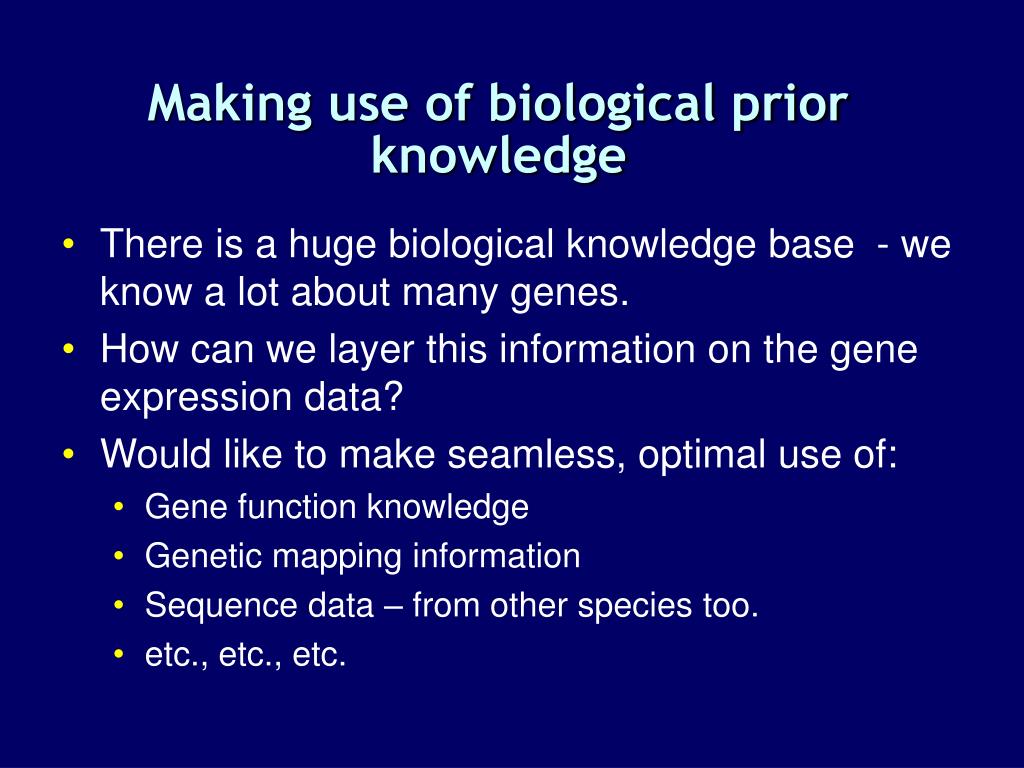 Making use of biological prior knowledge

• There is a huge biological knowledge base - we know a lot about many genes.
• How can we layer this information on the gene expression data?
• Would like to make seamless, optimal use of:
  • Gene function knowledge
  • Genetic mapping information
  • Sequence data – from other species too.
  • etc., etc., etc.